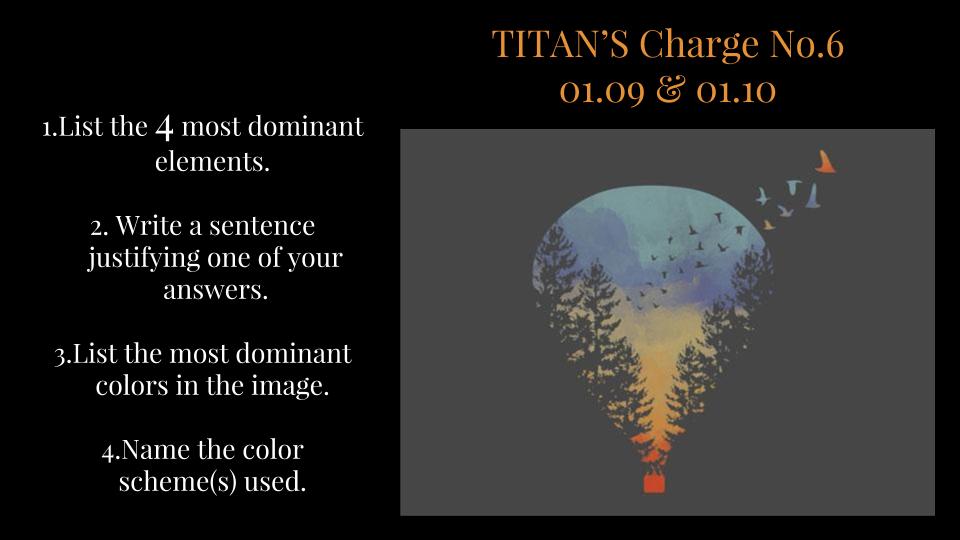 TITAN'S Charge No.6
01.09 & 01.10

1.List the 4 most dominant elements.

2. Write a sentence justifying one of your answers.

3.List the most dominant colors in the image.

4.Name the color scheme(s) used.